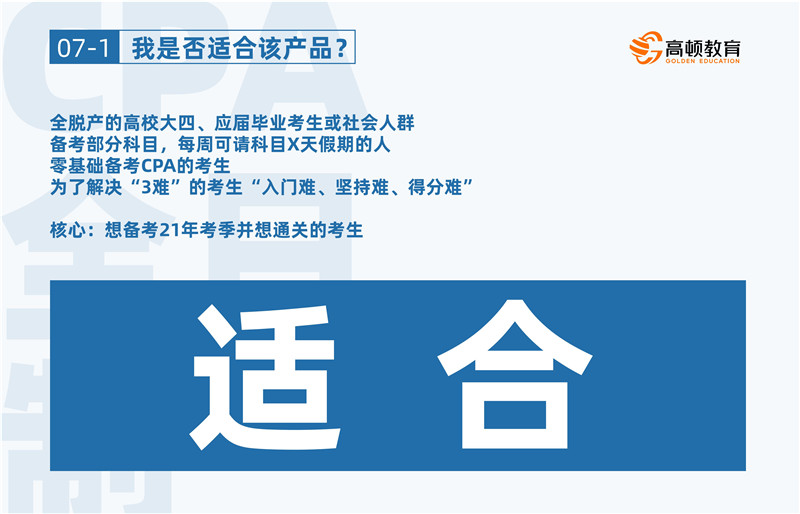 07-1 我是否适合该产品？

高顿教育
GOLDEN EDUCATION

全脱产的高校大四、应届毕业考生或社会人群
备考部分科目，每周可请科目X天假期的人
零基础备考CPA的考生
为了解决“3难”的考生“入门难、坚持难、得分难”

核心：想备考21年考季并想通关的考生

适 合